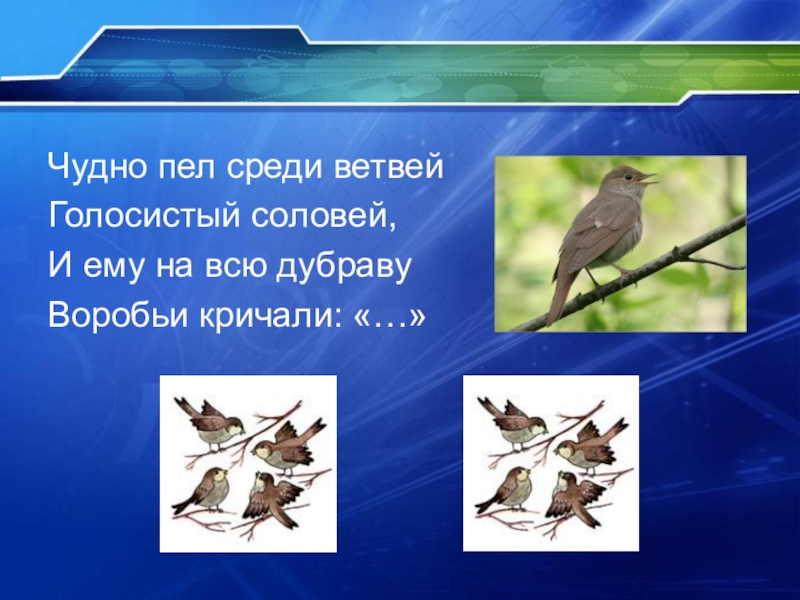 Чудно пел среди ветвей
Голосистый соловей,
И ему на всю дубраву
Воробьи кричали: «…»